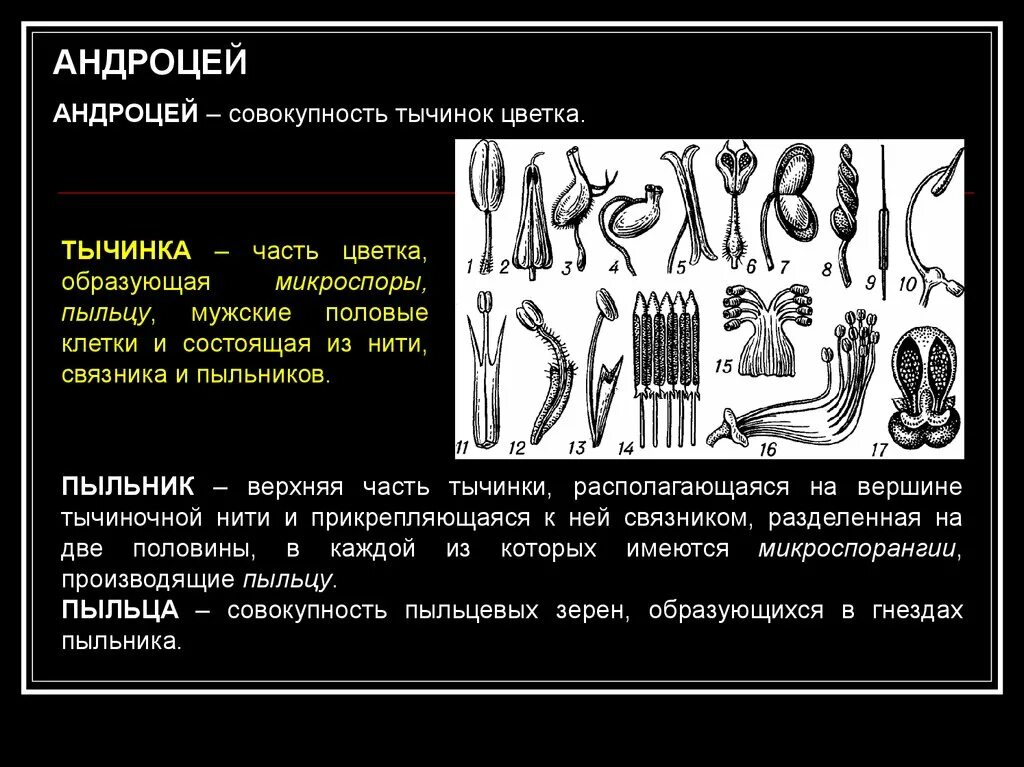 АНДРОЦЕЙ

АНДРОЦЕЙ – совокупность тычинок цветка.

ТЫЧИНКА – часть цветка, образующая микроспоры, пыльцу, мужские половые клетки и состоящая из нити, связника и пыльников.

1 2 3 4 5 6 7 8 9 10
11 12 13 14 15 16 17

ПЫЛЬНИК – верхняя часть тычинки, располагающаяся на вершине тычиночной нити и прикрепляющаяся к ней связником, разделенная на две половины, в каждой из которых имеются микроспорангии, производящие пыльцу.
ПЫЛЬЦА – совокупность пыльцевых зерен, образующихся в гнездах пыльника.